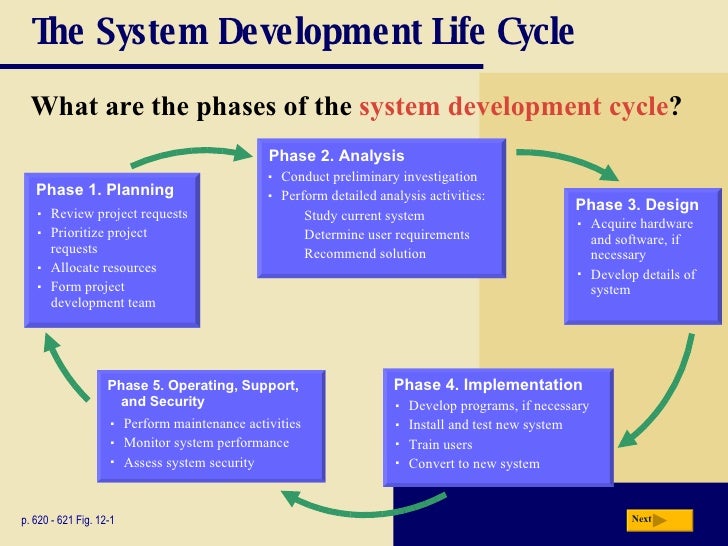 The System Development Life Cycle

What are the phases of the system development cycle?

Phase 1. Planning
• Review project requests
• Prioritize project requests
• Allocate resources
• Form project development team

Phase 2. Analysis
• Conduct preliminary investigation
• Perform detailed analysis activities:
Study current system
Determine user requirements
Recommend solution

Phase 3. Design
• Acquire hardware and software, if necessary
• Develop details of system

Phase 4. Implementation
• Develop programs, if necessary
• Install and test new system
• Train users
• Convert to new system

Phase 5. Operating, Support, and Security
• Perform maintenance activities
• Monitor system performance
• Assess system security

p. 620 - 621 Fig. 12-1

Next